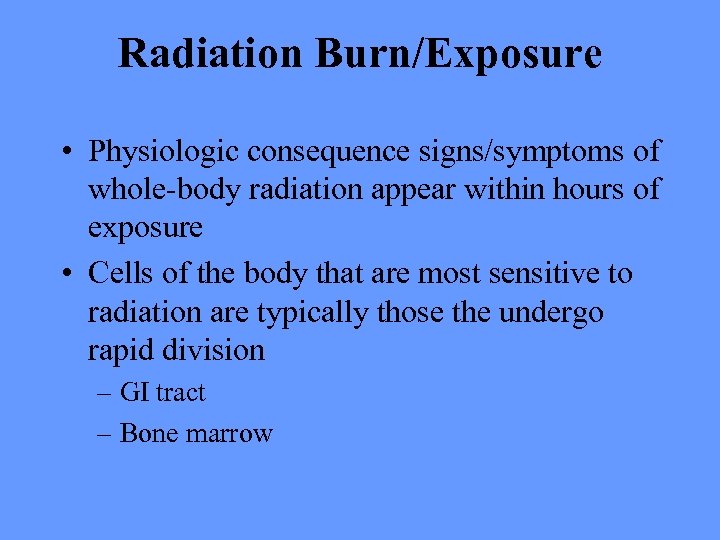 Radiation Burn/Exposure

• Physiologic consequence signs/symptoms of whole-body radiation appear within hours of exposure

• Cells of the body that are most sensitive to radiation are typically those the undergo rapid division

– GI tract

– Bone marrow